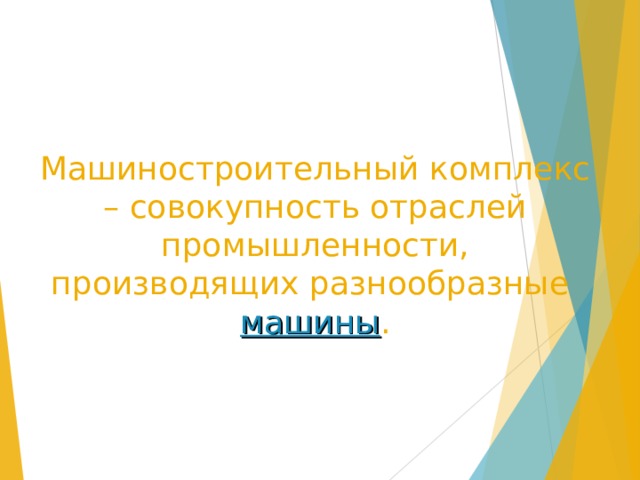 Машиностроительный комплекс – совокупность отраслей промышленности, производящих разнообразные машины.